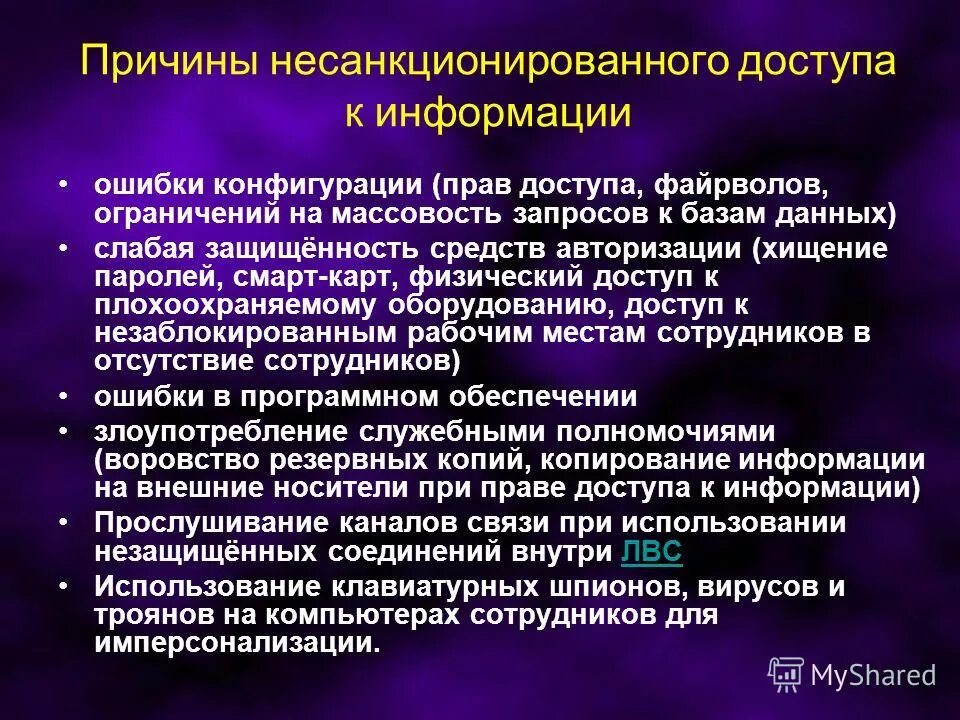 Причины несанкционированного доступа к информации

• ошибки конфигурации (прав доступа, файрволов, ограничений на массовость запросов к базам данных)
• слабая защищённость средств авторизации (хищение паролей, смарт-карт, физический доступ к плохоохраняемому оборудованию, доступ к незаблокированным рабочим местам сотрудников в отсутствие сотрудников)
• ошибки в программном обеспечении
• злоупотребление служебными полномочиями (воровство резервных копий, копирование информации на внешние носители при праве доступа к информации)
• Прослушивание каналов связи при использовании незащищённых соединений внутри ЛВС
• Использование клавиатурных шпионов, вирусов и троянов на компьютерах сотрудников для имперсонализации.

MyShared